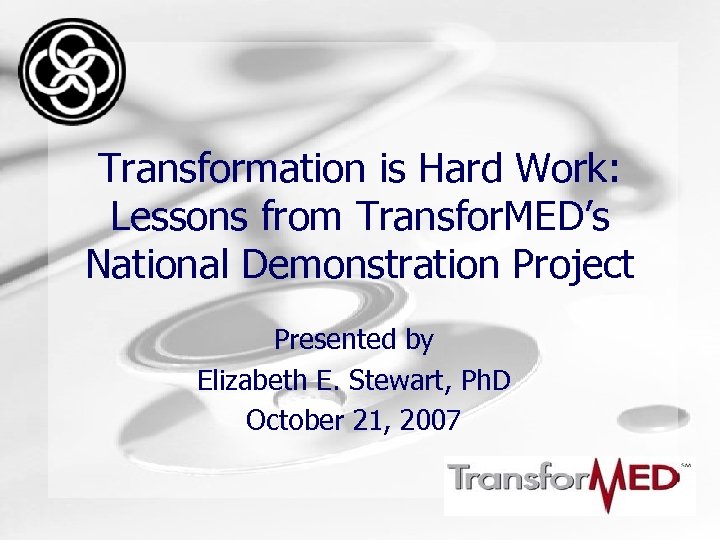 Transformation is Hard Work: Lessons from TransforMED's National Demonstration Project

Presented by
Elizabeth E. Stewart, PhD
October 21, 2007

TransforMED℠